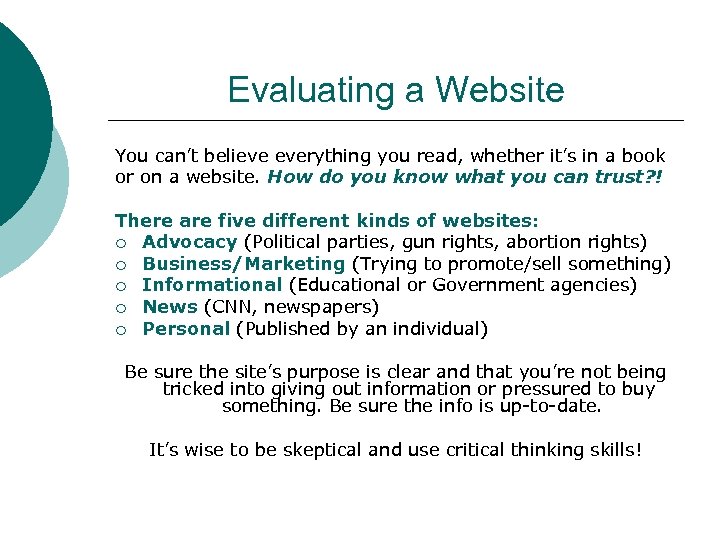 Evaluating a Website

You can't believe everything you read, whether it's in a book or on a website. How do you know what you can trust?!

There are five different kinds of websites:
○ Advocacy (Political parties, gun rights, abortion rights)
○ Business/Marketing (Trying to promote/sell something)
○ Informational (Educational or Government agencies)
○ News (CNN, newspapers)
○ Personal (Published by an individual)

Be sure the site's purpose is clear and that you're not being tricked into giving out information or pressured to buy something. Be sure the info is up-to-date.

It's wise to be skeptical and use critical thinking skills!